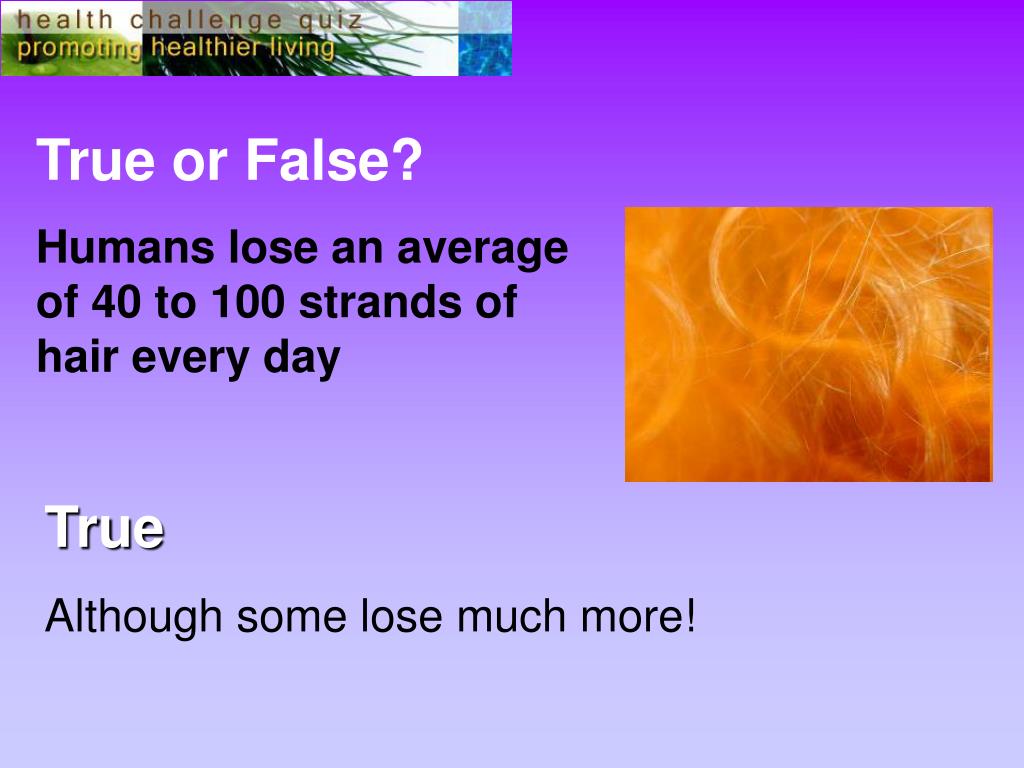 health challenge quiz
promoting healthier living

True or False?

Humans lose an average of 40 to 100 strands of hair every day

True

Although some lose much more!